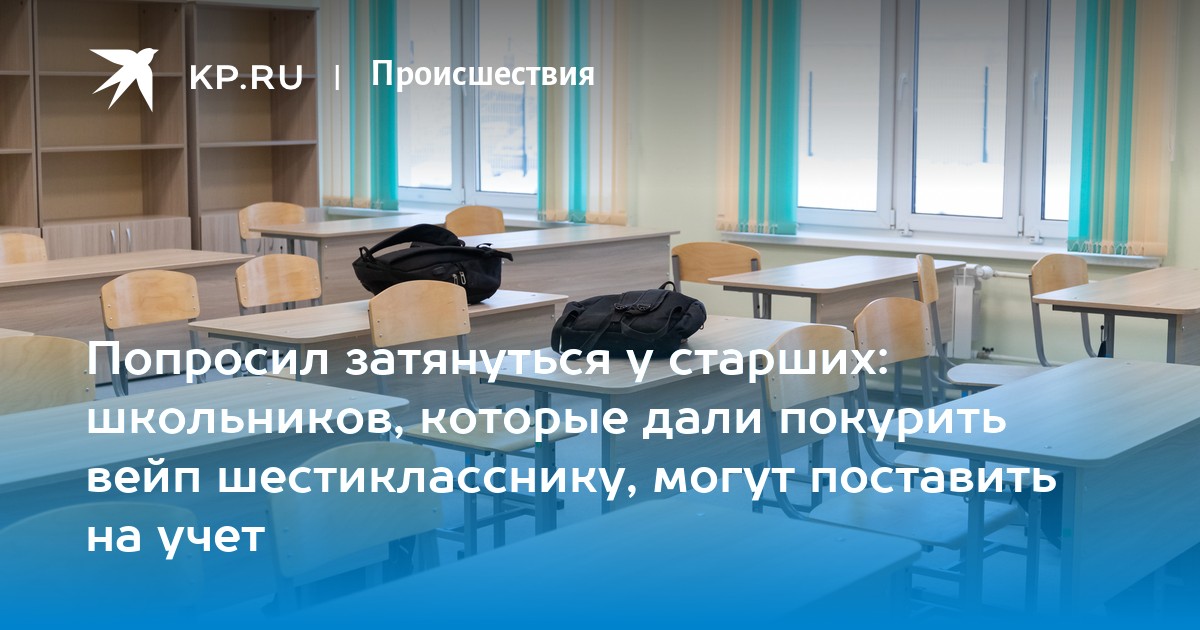 KP.RU | Происшествия

Попросил затянуться у старших: школьников, которые дали покурить вейп шестикласснику, могут поставить на учет